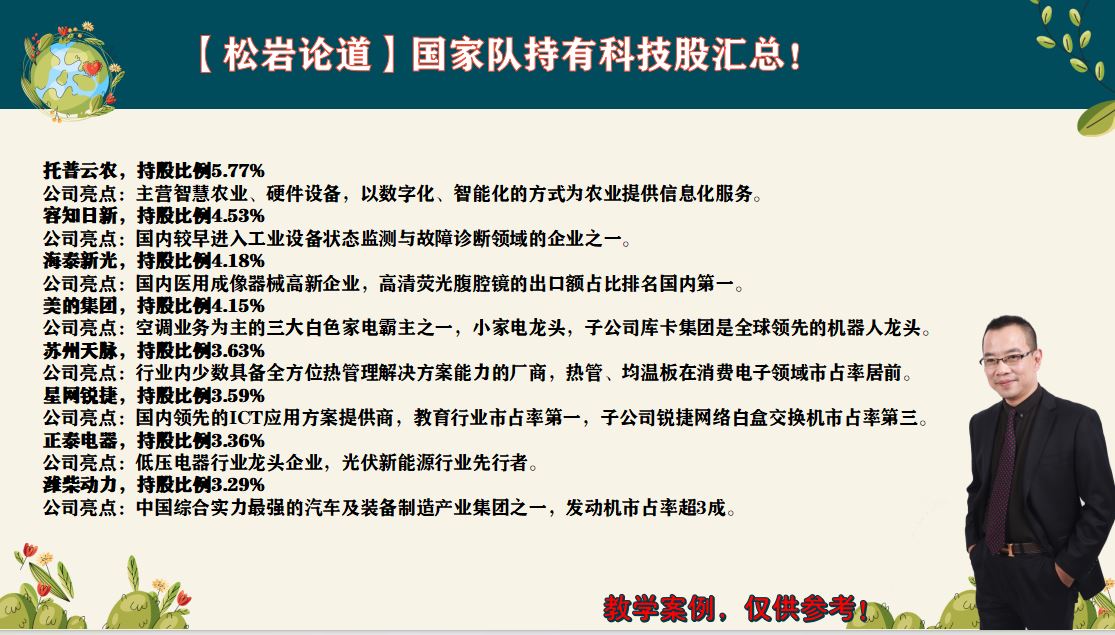 【松岩论道】国家队持有科技股汇总！

托普云农，持股比例5.77%
公司亮点：主营智慧农业、硬件设备，以数字化、智能化的方式为农业提供信息化服务。
容知日新，持股比例4.53%
公司亮点：国内较早进入工业设备状态监测与故障诊断领域的企业之一。
海泰新光，持股比例4.18%
公司亮点：国内医用成像器械高新企业，高清荧光腹腔镜的出口额占比排名国内第一。
美的集团，持股比例4.15%
公司亮点：空调业务为主的三大白色家电霸主之一，小家电龙头，子公司库卡集团是全球领先的机器人龙头。
苏州天脉，持股比例3.63%
公司亮点：行业内少数具备全方位热管理解决方案能力的厂商，热管、均温板在消费电子领域市占率居前。
星网锐捷，持股比例3.59%
公司亮点：国内领先的ICT应用方案提供商，教育行业市占率第一，子公司锐捷网络白盒交换机市占率第三。
正泰电器，持股比例3.36%
公司亮点：低压电器行业龙头企业，光伏新能源行业先行者。
潍柴动力，持股比例3.29%
公司亮点：中国综合实力最强的汽车及装备制造产业集团之一，发动机市占率超3成。

教学案例，仅供参考！